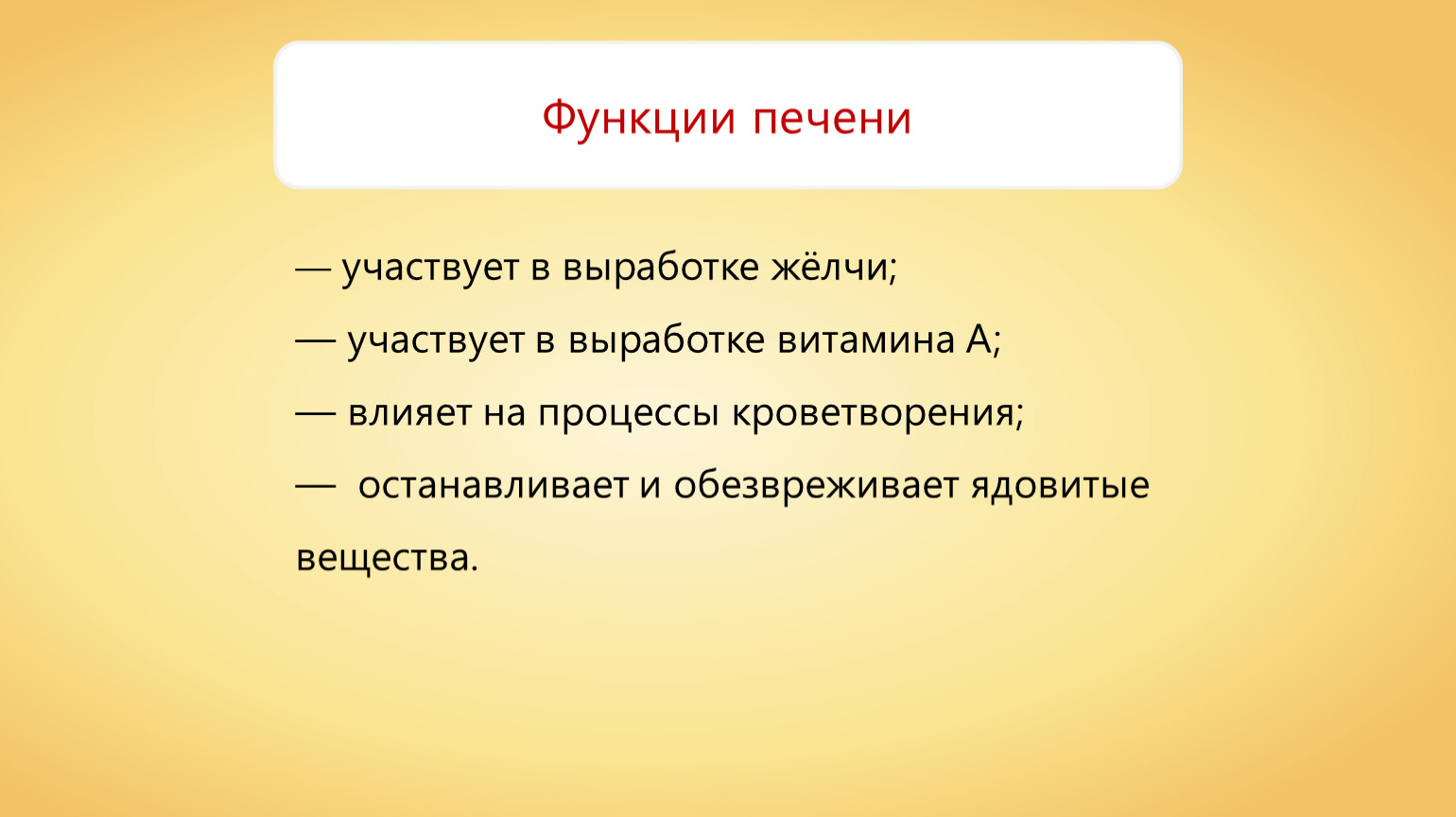 Функции печени

— участвует в выработке жёлчи;

— участвует в выработке витамина А;

— влияет на процессы кроветворения;

— останавливает и обезвреживает ядовитые вещества.